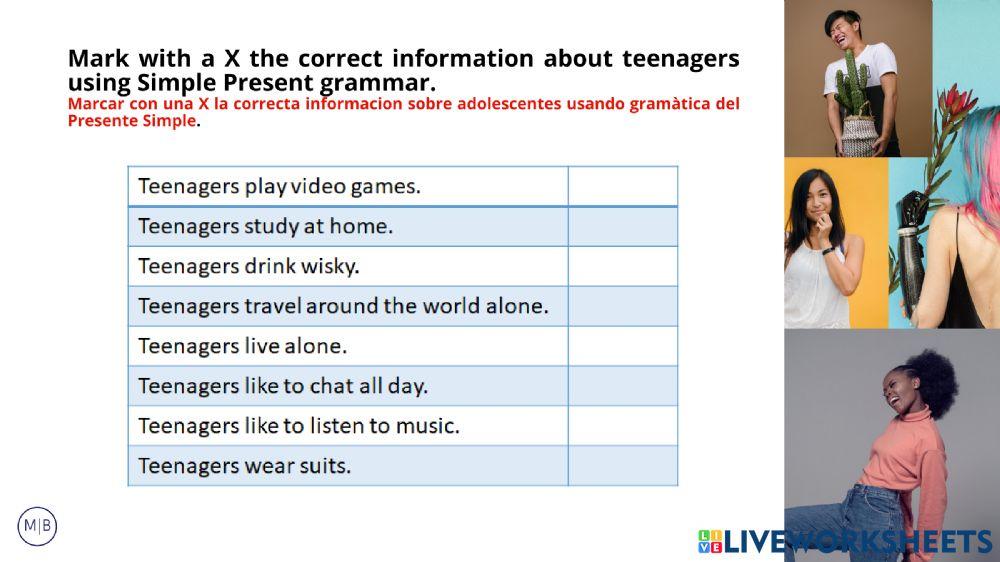 Mark with a X the correct information about teenagers using Simple Present grammar.
Marcar con una X la correcta informacion sobre adolescentes usando gramàtica del Presente Simple.

| Teenagers play video games. | |
|---|---|
| Teenagers study at home. | |
| Teenagers drink wisky. | |
| Teenagers travel around the world alone. | |
| Teenagers live alone. | |
| Teenagers like to chat all day. | |
| Teenagers like to listen to music. | |
| Teenagers wear suits. | |

M|B

LIVEWORKSHEETS